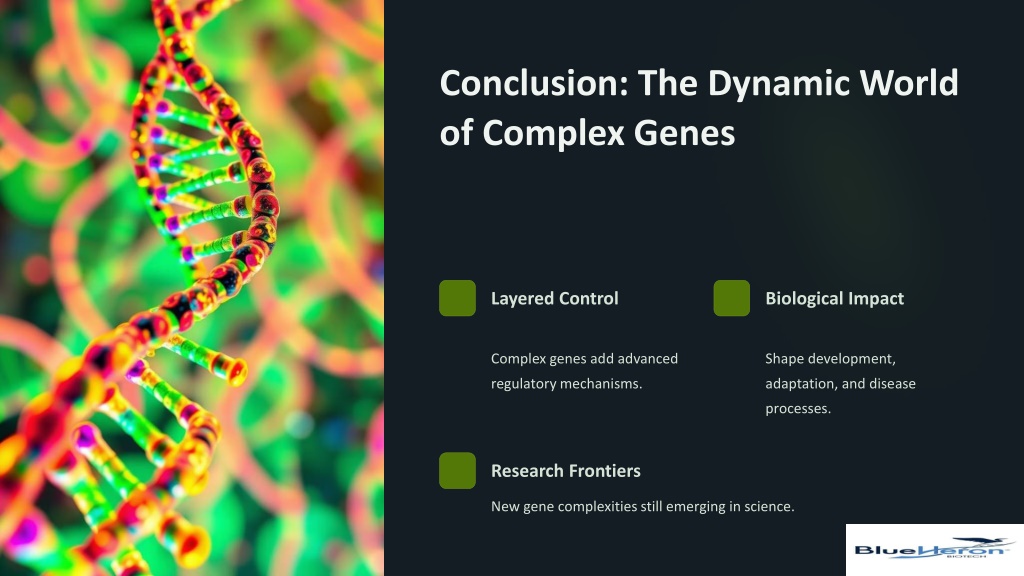 Conclusion: The Dynamic World of Complex Genes

Layered Control

Complex genes add advanced regulatory mechanisms.

Biological Impact

Shape development, adaptation, and disease processes.

Research Frontiers

New gene complexities still emerging in science.

BlueHeron
BIOTECH